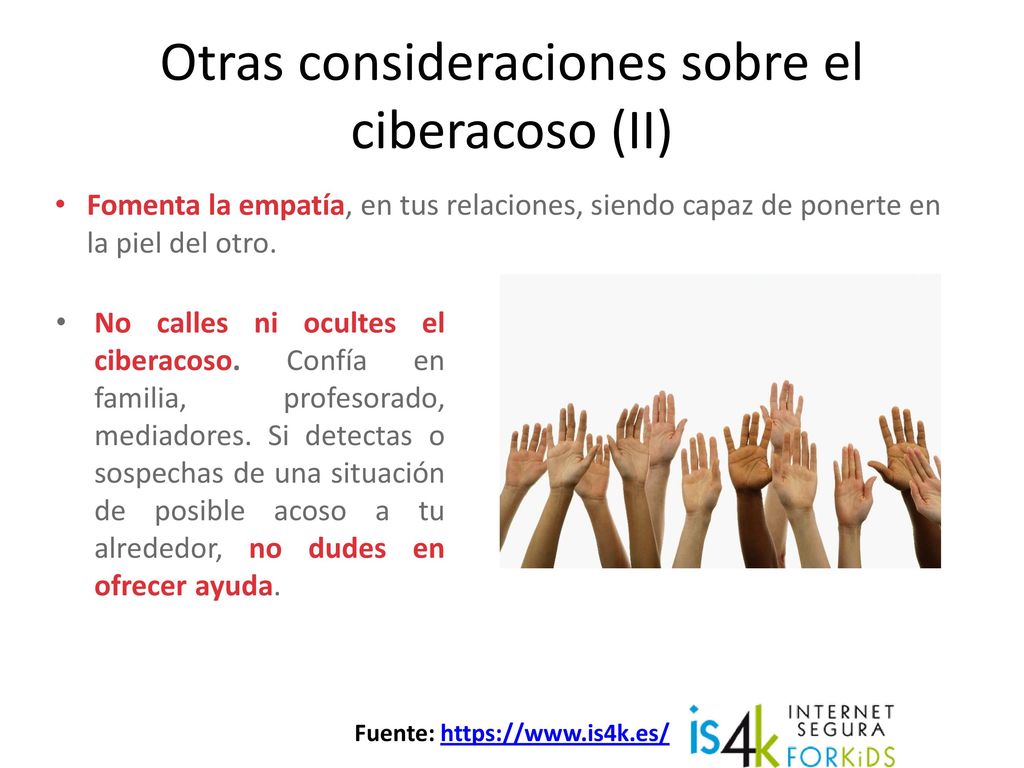 Otras consideraciones sobre el ciberacoso (II)

• Fomenta la empatía, en tus relaciones, siendo capaz de ponerte en la piel del otro.

• No calles ni ocultes el ciberacoso. Confía en familia, profesorado, mediadores. Si detectas o sospechas de una situación de posible acoso a tu alrededor, no dudes en ofrecer ayuda.

Fuente: https://www.is4k.es/

is4k INTERNET SEGURA FORKiDS